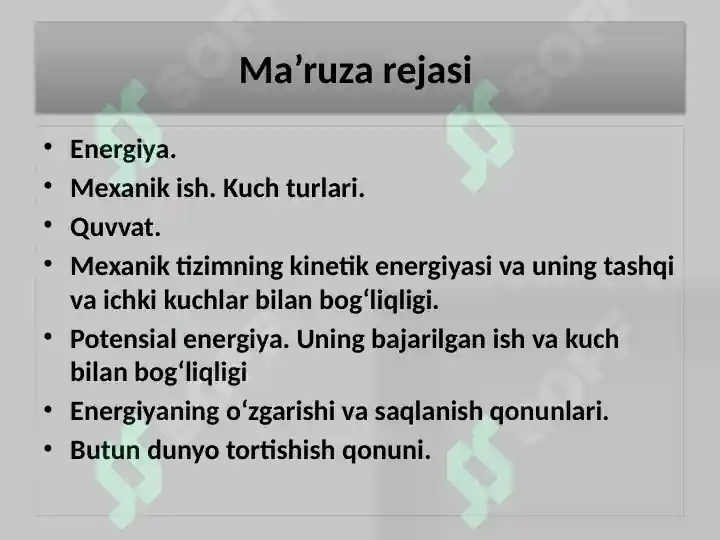 Ma’ruza rejasi

• Energiya.
• Mexanik ish. Kuch turlari.
• Quvvat.
• Mexanik tizimning kinetik energiyasi va uning tashqi va ichki kuchlar bilan bog‘liqligi.
• Potensial energiya. Uning bajarilgan ish va kuch bilan bog‘liqligi
• Energiyaning o‘zgarishi va saqlanish qonunlari.
• Butun dunyo tortishish qonuni.